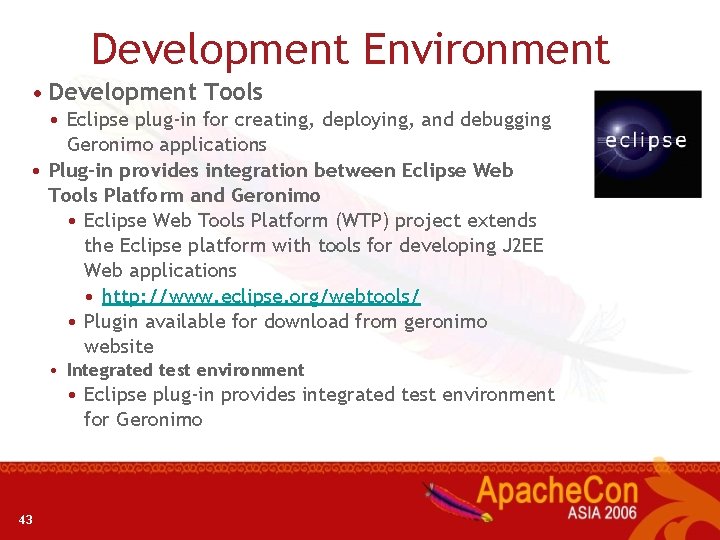 Development Environment

• Development Tools
• Eclipse plug-in for creating, deploying, and debugging Geronimo applications
• Plug-in provides integration between Eclipse Web Tools Platform and Geronimo
• Eclipse Web Tools Platform (WTP) project extends the Eclipse platform with tools for developing J2EE Web applications
• http://www.eclipse.org/webtools/
• Plugin available for download from geronimo website
• Integrated test environment
• Eclipse plug-in provides integrated test environment for Geronimo

eclipse

ApacheCon
ASIA 2006

43